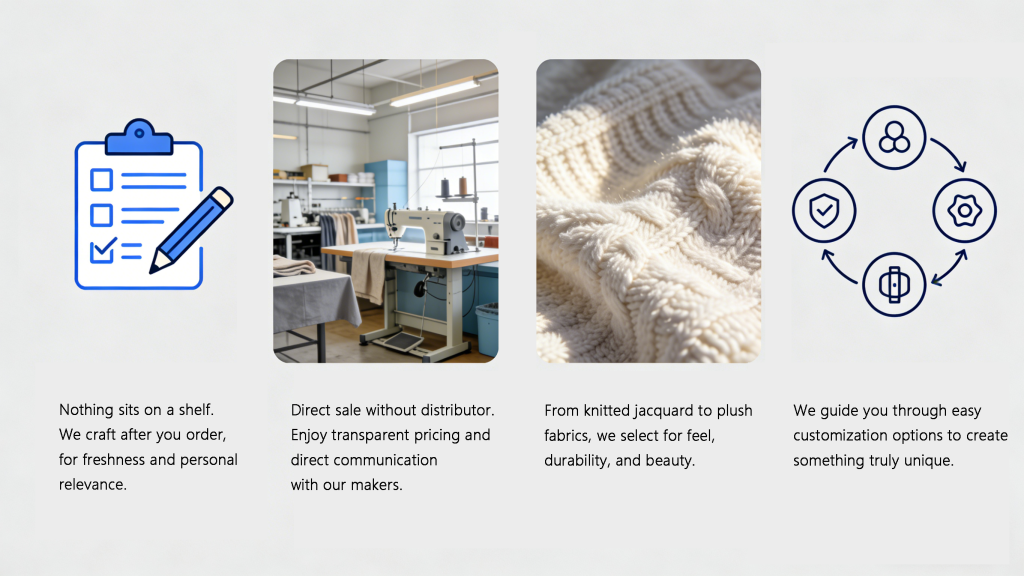 Nothing sits on a shelf. We craft after you order, for freshness and personal relevance.

Direct sale without distributor. Enjoy transparent pricing and direct communication with our makers.

From knitted jacquard to plush fabrics, we select for feel, durability, and beauty.

We guide you through easy customization options to create something truly unique.